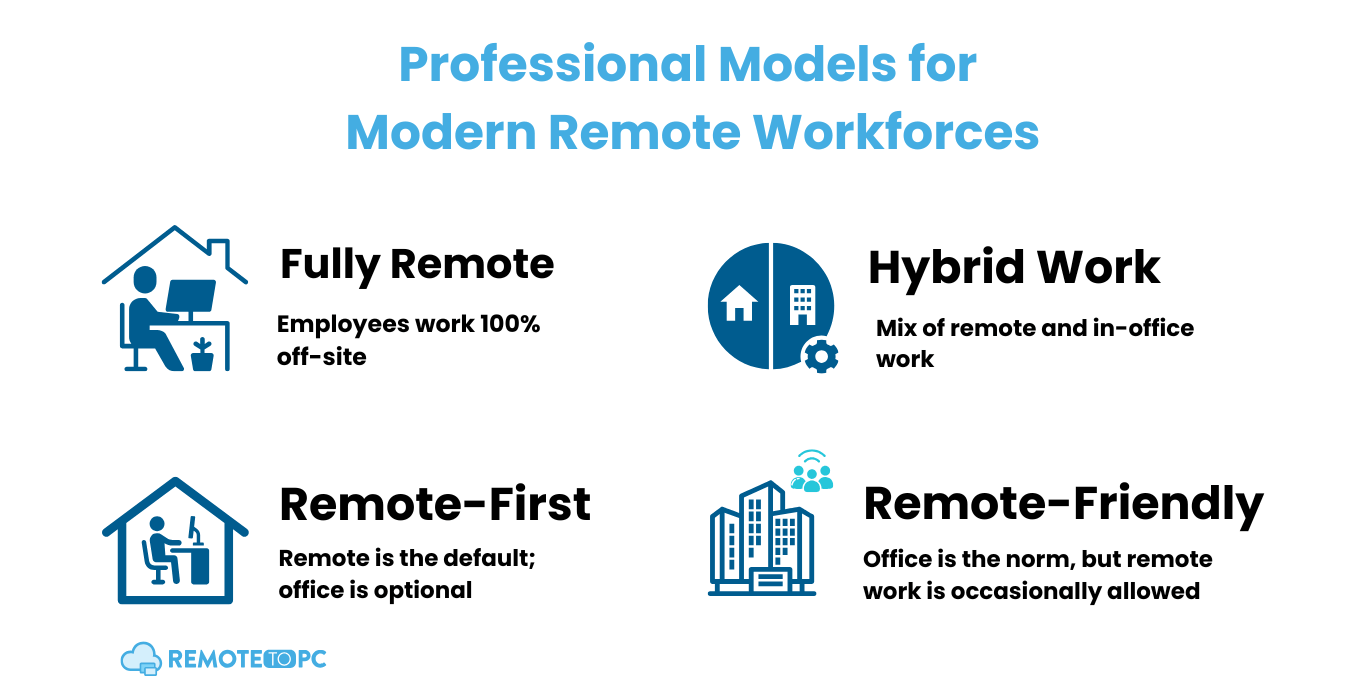 Professional Models for
Modern Remote Workforces

Fully Remote

Employees work 100% off-site

Hybrid Work

Mix of remote and in-office work

Remote-First

Remote is the default; office is optional

Remote-Friendly

Office is the norm, but remote work is occasionally allowed

REMOTE TO PC